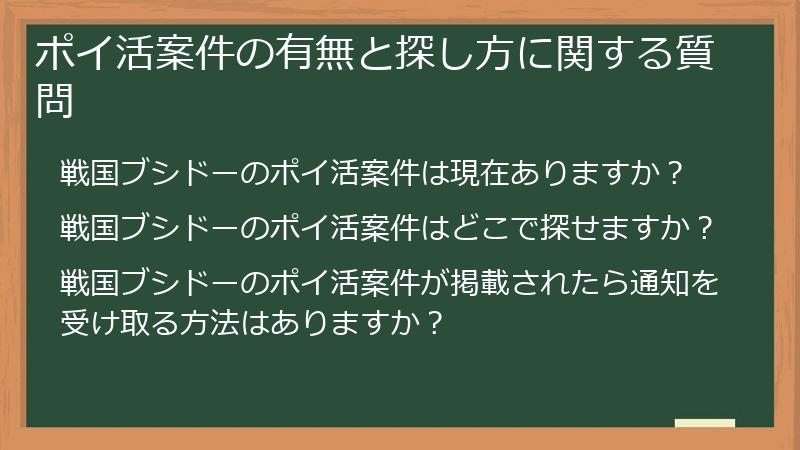 ポイ活案件の有無と探し方に関する質問

戦国ブシドーのポイ活案件は現在ありますか？

戦国ブシドーのポイ活案件はどこで探せますか？

戦国ブシドーのポイ活案件が掲載されたら通知を受け取る方法はありますか？